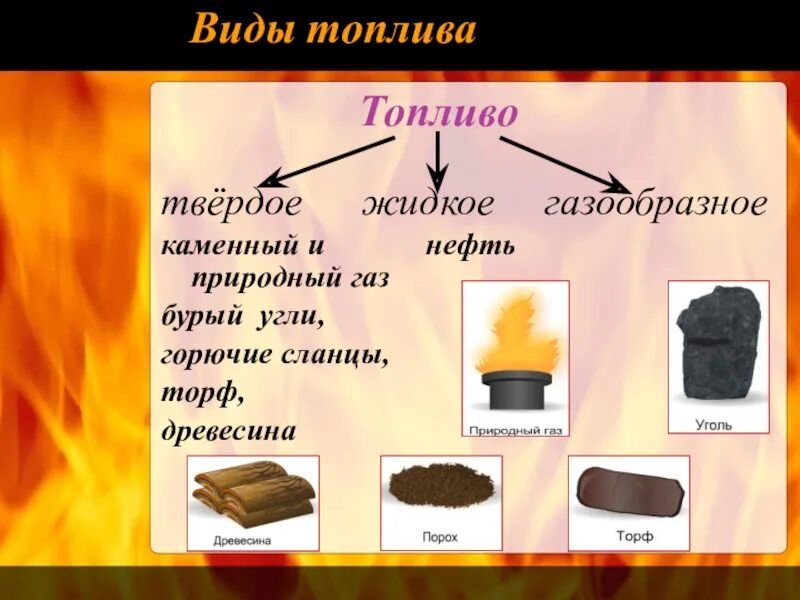 Виды топлива

Топливо

твёрдое жидкое газообразное

каменный и нефть
природный газ
бурый угли,
горючие сланцы,
торф,
древесина

Природный газ

Уголь

Древесина

Порох

Торф